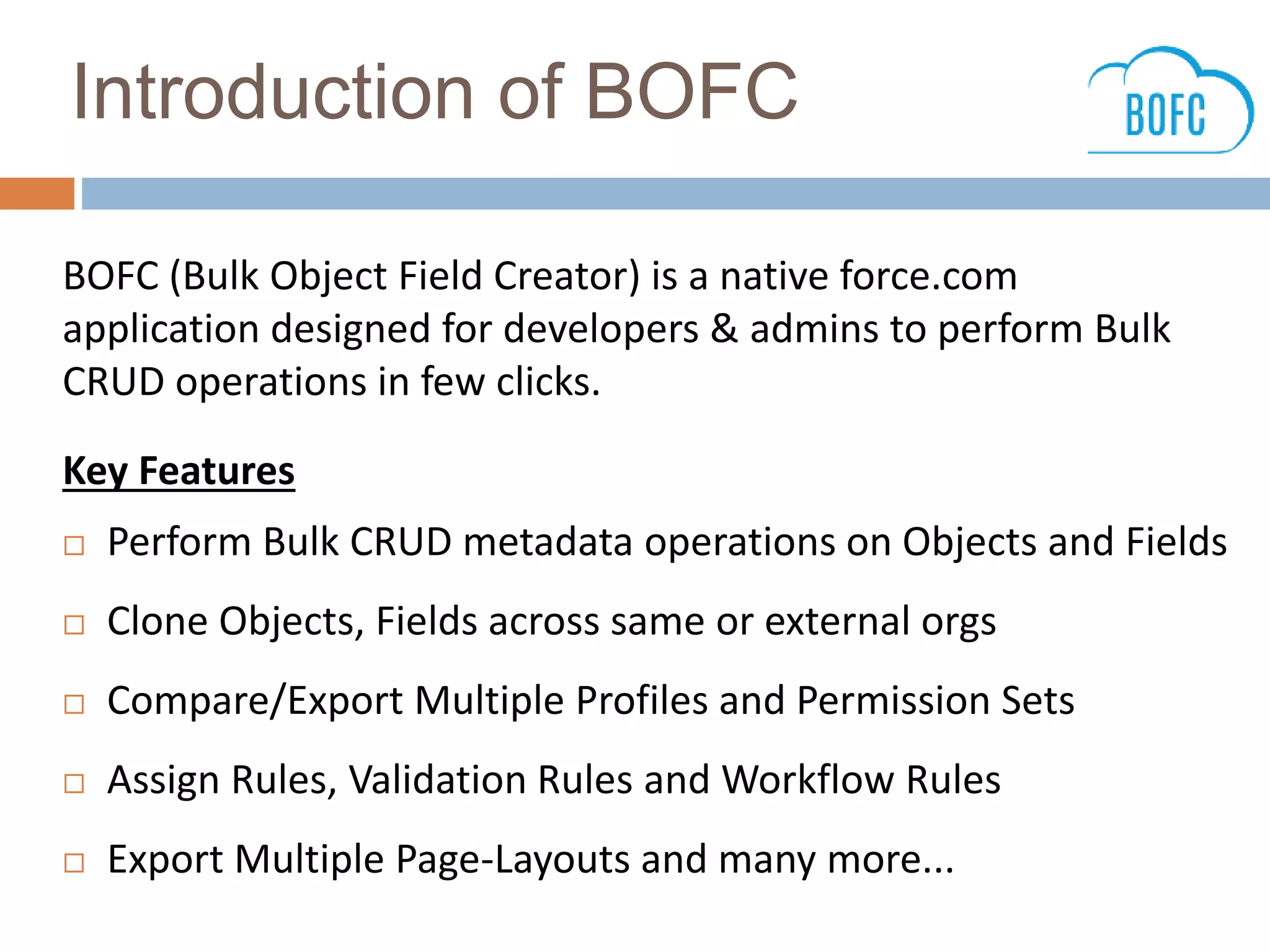 Introduction of BOFC

BOFC

BOFC (Bulk Object Field Creator) is a native force.com application designed for developers & admins to perform Bulk CRUD operations in few clicks.

Key Features

□ Perform Bulk CRUD metadata operations on Objects and Fields

□ Clone Objects, Fields across same or external orgs

□ Compare/Export Multiple Profiles and Permission Sets

□ Assign Rules, Validation Rules and Workflow Rules

□ Export Multiple Page-Layouts and many more...